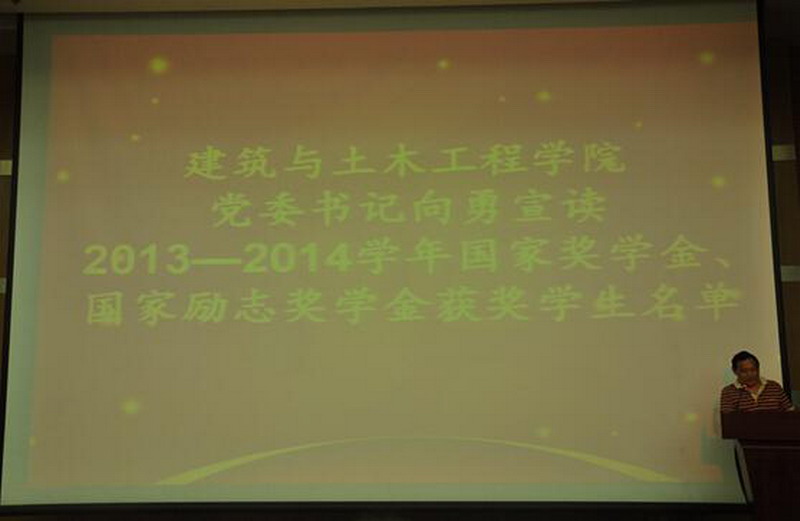 建筑与土木工程学院
党委书记向勇宣读
2013—2014学年国家奖学金、
国家励志奖学金获奖学生名单